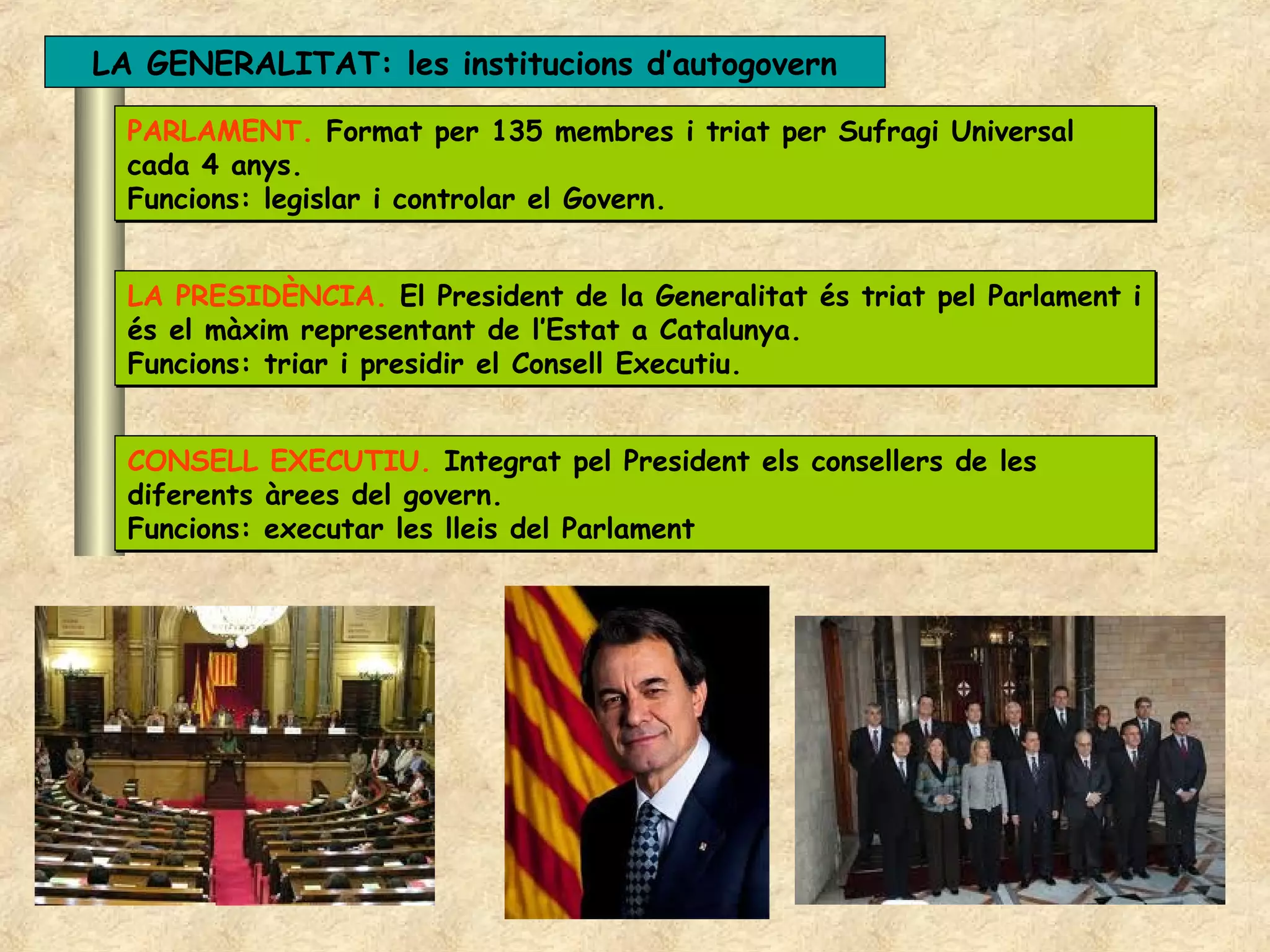 LA GENERALITAT: les institucions d'autogovern

PARLAMENT. Format per 135 membres i triat per Sufragi Universal cada 4 anys.
Funcions: legislar i controlar el Govern.

LA PRESIDÈNCIA. El President de la Generalitat és triat pel Parlament i és el màxim representant de l'Estat a Catalunya.
Funcions: triar i presidir el Consell Executiu.

CONSELL EXECUTIU. Integrat pel President els consellers de les diferents àrees del govern.
Funcions: executar les lleis del Parlament